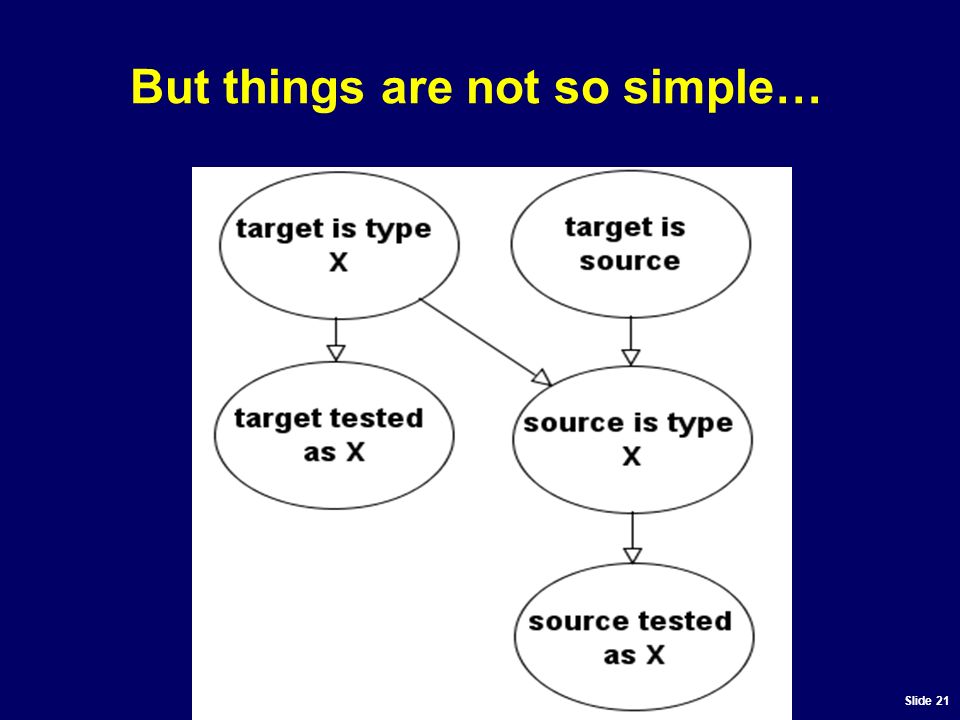 But things are not so simple…

target is type X

target is source

target tested as X

source is type X

source tested as X

Slide 21